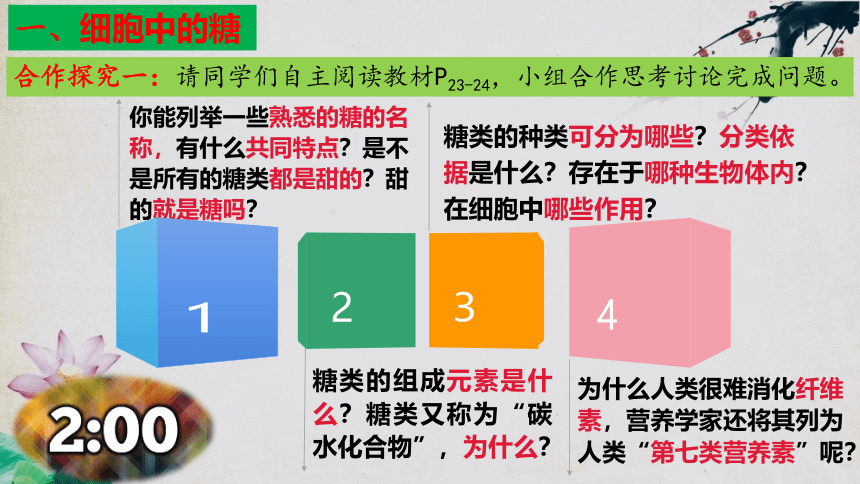 一、细胞中的糖

合作探究一：请同学们自主阅读教材$P_{23-24}$，小组合作思考讨论完成问题。

你能列举一些熟悉的糖的名称，有什么共同特点？是不是所有的糖类都是甜的？甜的就是糖吗？

糖类的种类可分为哪些？分类依据是什么？存在于哪种生物体内？在细胞中哪些作用？

1

2

3

4

糖类的组成元素是什么？糖类又称为“碳水化合物”，为什么？

为什么人类很难消化纤维素，营养学家还将其列为人类“第七类营养素”呢？

2:00